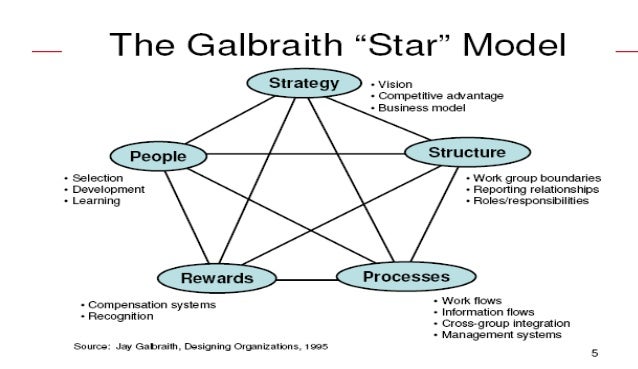 The Galbraith “Star” Model

Strategy
• Vision
• Competitive advantage
• Business model

People
• Selection
• Development
• Learning

Structure
• Work group boundaries
• Reporting relationships
• Roles/responsibilities

Rewards
• Compensation systems
• Recognition

Processes
• Work flows
• Information flows
• Cross-group integration
• Management systems

Source: Jay Galbraith, Designing Organizations, 1995

5